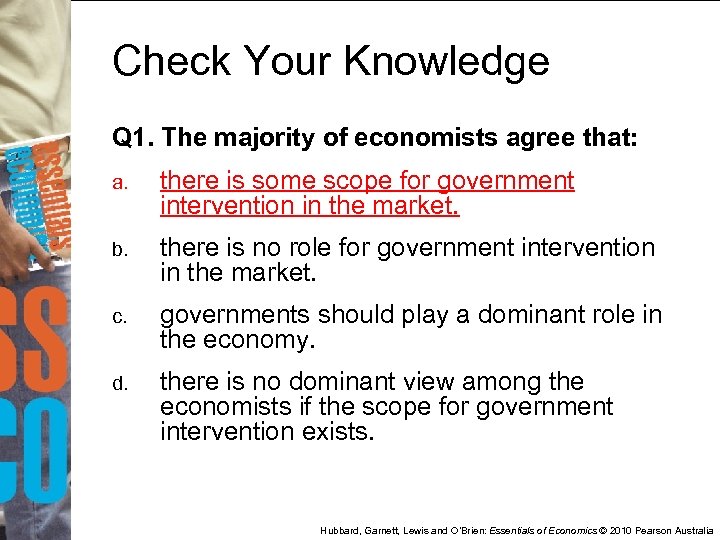 Check Your Knowledge

Q1. The majority of economists agree that:

a. there is some scope for government intervention in the market.

b. there is no role for government intervention in the market.

c. governments should play a dominant role in the economy.

d. there is no dominant view among the economists if the scope for government intervention exists.

Hubbard, Garnett, Lewis and O'Brien: Essentials of Economics © 2010 Pearson Australia